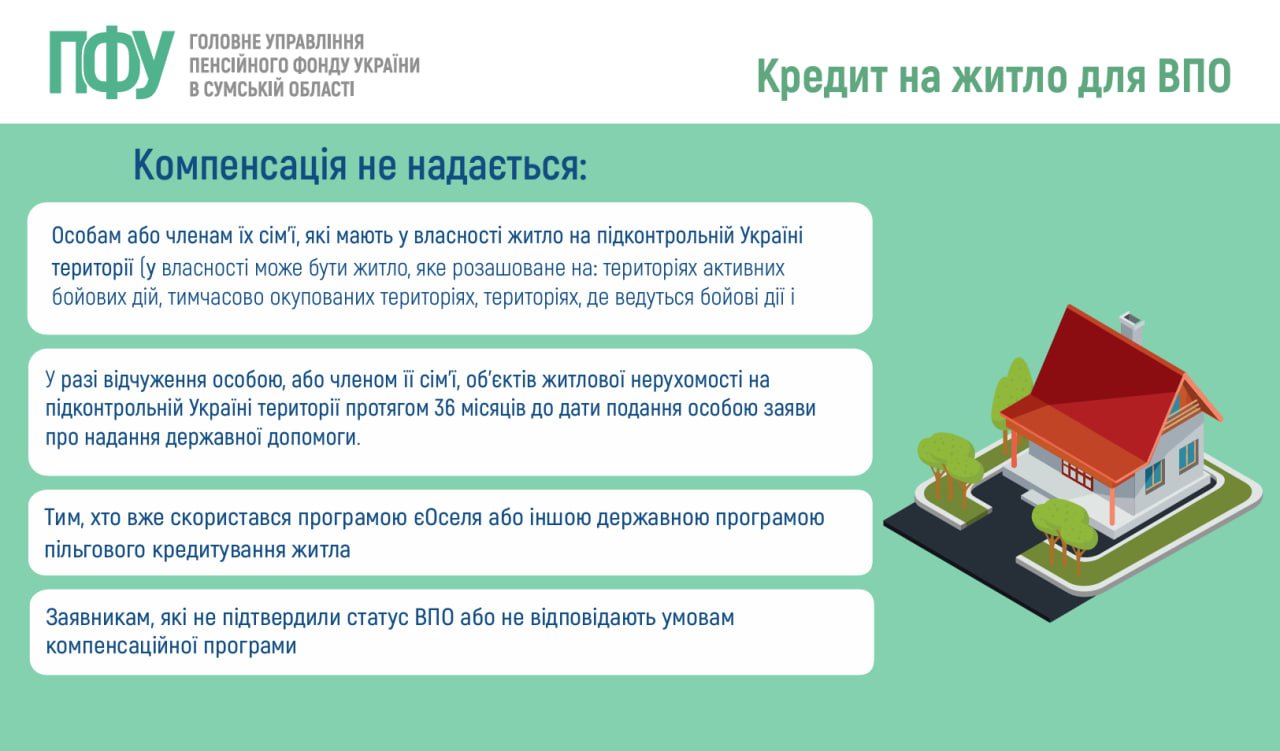 ПФУ ГОЛОВНЕ УПРАВЛІННЯ ПЕНСІЙНОГО ФОНДУ УКРАЇНИ В СУМСЬКІЙ ОБЛАСТІ

Кредит на житло для ВПО

Компенсація не надається:

Особам або членам їх сім'ї, які мають у власності житло на підконтрольній Україні території (у власності може бути житло, яке розашоване на: територіях активних бойових дій, тимчасово окупованих територіях, територіях, де ведуться бойові дії і

У разі відчуження особою, або членом її сім'ї, об'єктів житлової нерухомості на підконтрольній Україні території протягом 36 місяців до дати подання особою заяви про надання державної допомоги.

Тим, хто вже скористався програмою єОселя або іншою державною програмою пільгового кредитування житла

Заявникам, які не підтвердили статус ВПО або не відповідають умовам компенсаційної програми